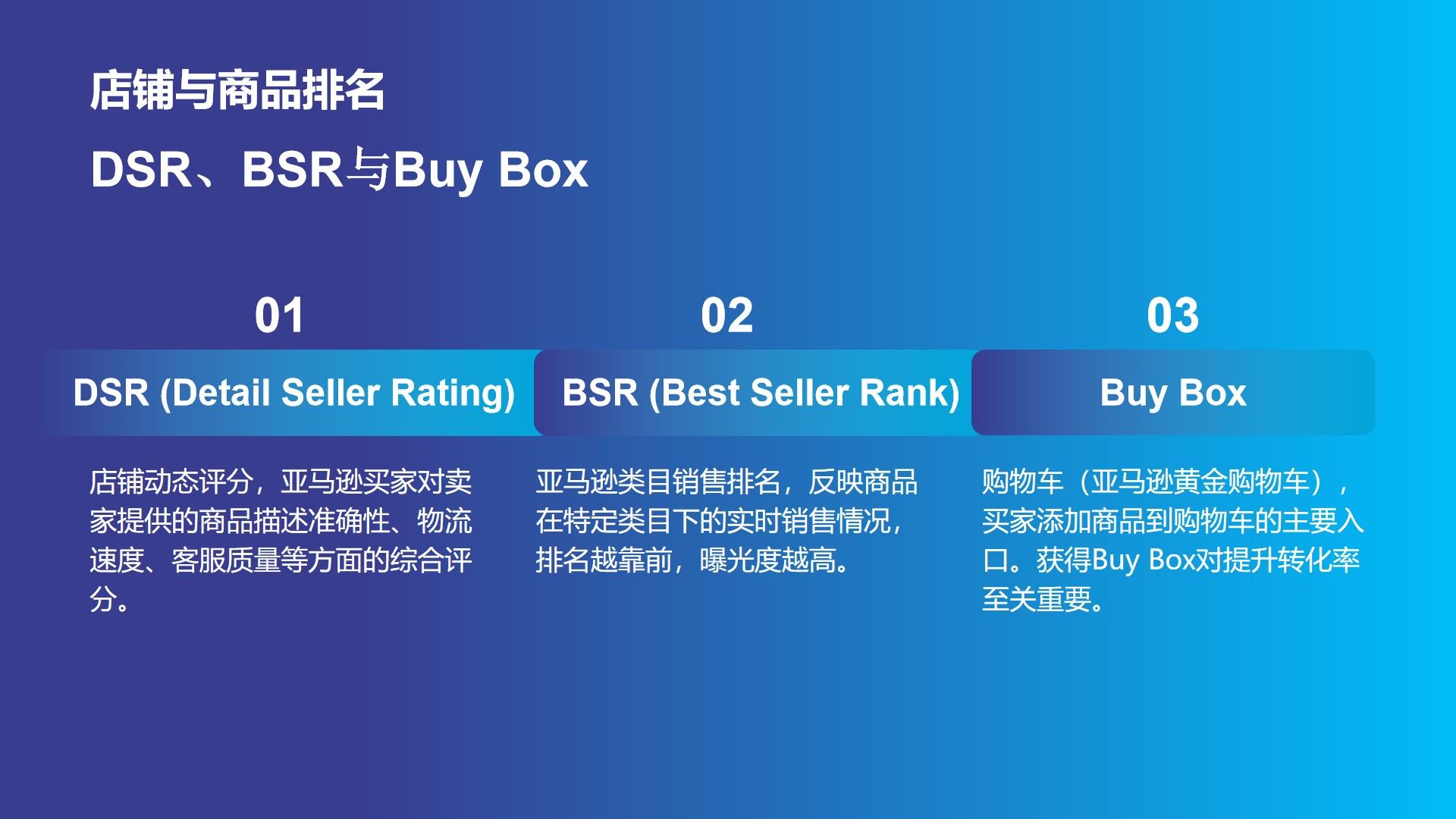 店铺与商品排名

DSR、BSR与Buy Box

01

DSR (Detail Seller Rating)

店铺动态评分，亚马逊买家对卖家提供的商品描述准确性、物流速度、客服质量等方面的综合评分。

02

BSR (Best Seller Rank)

亚马逊类目销售排名，反映商品在特定类目下的实时销售情况，排名越靠前，曝光度越高。

03

Buy Box

购物车（亚马逊黄金购物车），买家添加商品到购物车的主要入口。获得Buy Box对提升转化率至关重要。